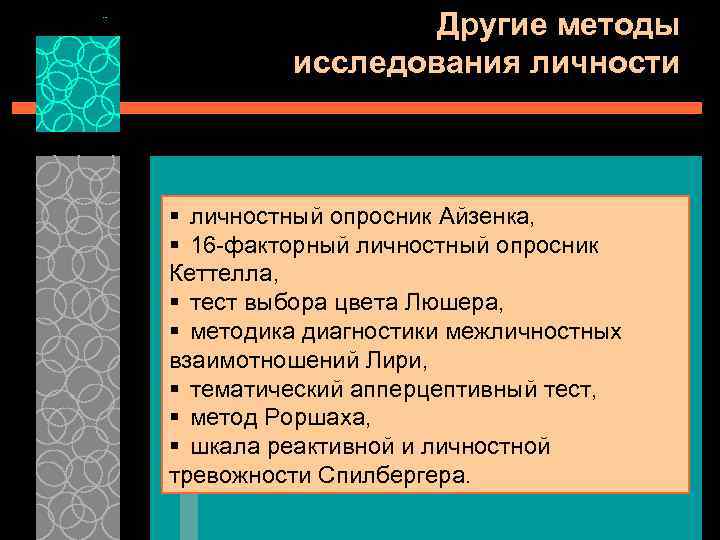 Другие методы исследования личности

▪ личностный опросник Айзенка,
▪ 16-факторный личностный опросник Кеттелла,
▪ тест выбора цвета Люшера,
▪ методика диагностики межличностных взаимотношений Лири,
▪ тематический апперцептивный тест,
▪ метод Роршаха,
▪ шкала реактивной и личностной тревожности Спилбергера.